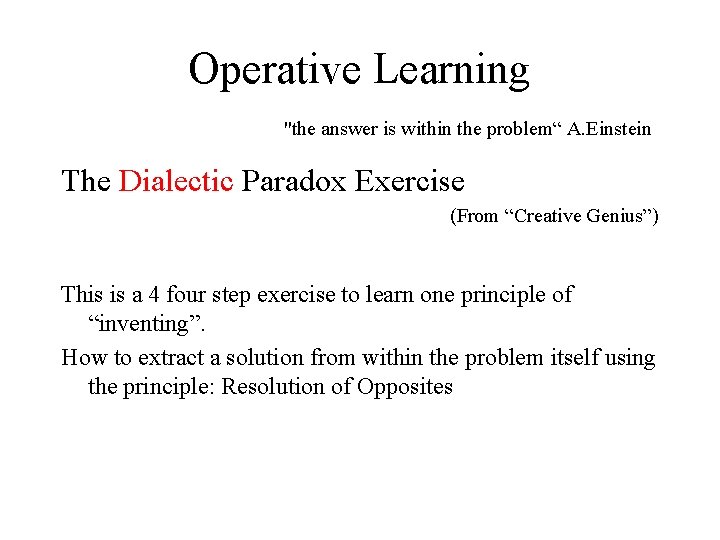 Operative Learning

"the answer is within the problem“ A.Einstein

The Dialectic Paradox Exercise

(From “Creative Genius”)

This is a 4 four step exercise to learn one principle of “inventing”.

How to extract a solution from within the problem itself using the principle: Resolution of Opposites